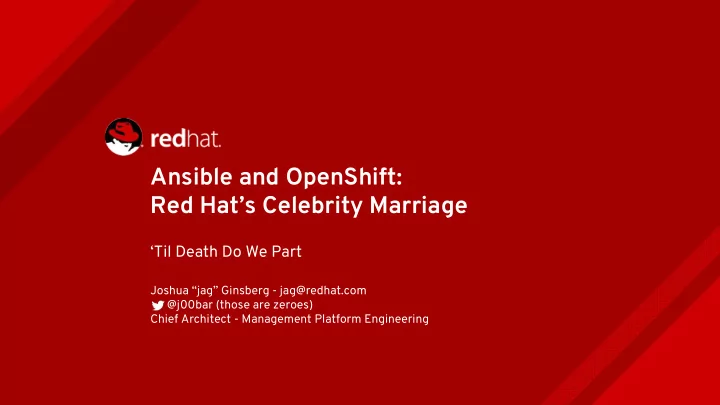 redhat.

Ansible and OpenShift:
Red Hat’s Celebrity Marriage

‘Til Death Do We Part

Joshua “jag” Ginsberg - jag@redhat.com
@j00bar (those are zeroes)
Chief Architect - Management Platform Engineering